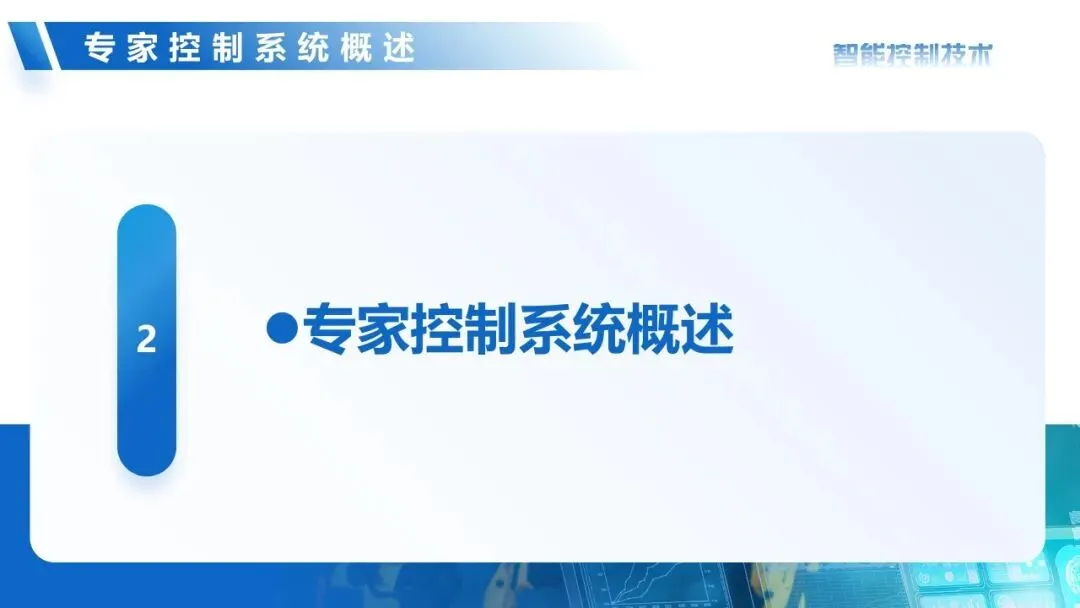 专家控制系统概述

智能控制技术

2

●专家控制系统概述